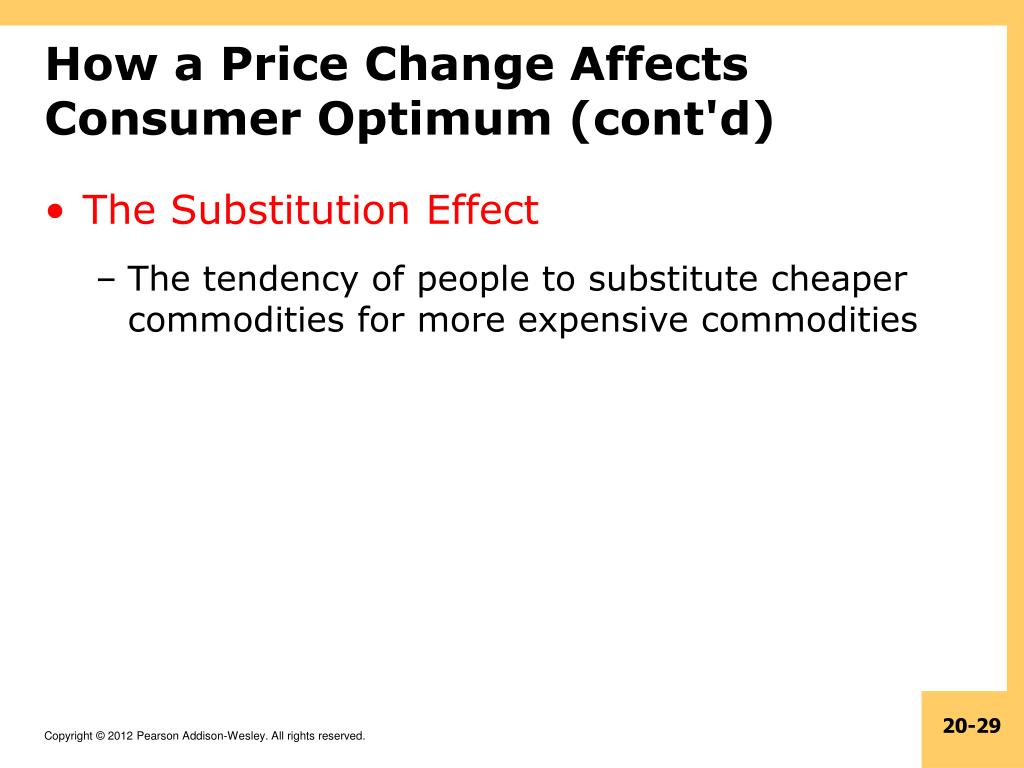 How a Price Change Affects Consumer Optimum (cont'd)

• The Substitution Effect

– The tendency of people to substitute cheaper commodities for more expensive commodities

Copyright © 2012 Pearson Addison-Wesley. All rights reserved.

20-29